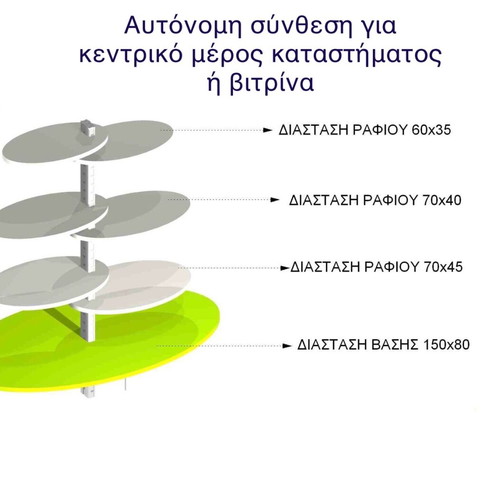 Αυτόνομη σύνθεση για κεντρικό μέρος καταστήματος ή βιτρίνα

ΔΙΑΣΤΑΣΗ ΡΑΦΙΟΥ 60x35

ΔΙΑΣΤΑΣΗ ΡΑΦΙΟΥ 70x40

ΔΙΑΣΤΑΣΗ ΡΑΦΙΟΥ 70x45

ΔΙΑΣΤΑΣΗ ΒΑΣΗΣ 150x80